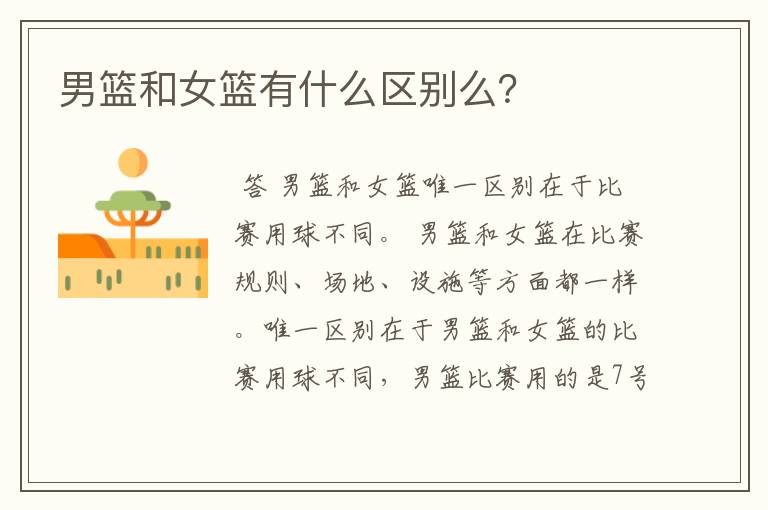 男篮和女篮有什么区别么?

答 男篮和女篮唯一区别在于比赛用球不同。 男篮和女篮在比赛规则、场地、设施等方面都一样。唯一区别在于男篮和女篮的比赛用球不同，男篮比赛用的是7号